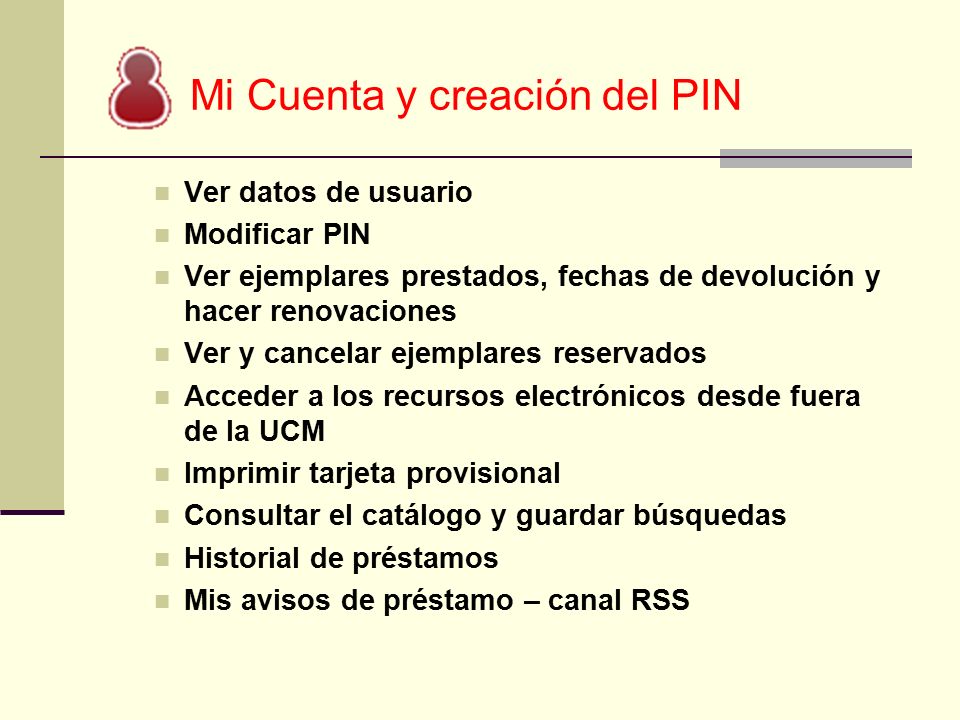 Mi Cuenta y creación del PIN

- Ver datos de usuario
- Modificar PIN
- Ver ejemplares prestados, fechas de devolución y hacer renovaciones
- Ver y cancelar ejemplares reservados
- Acceder a los recursos electrónicos desde fuera de la UCM
- Imprimir tarjeta provisional
- Consultar el catálogo y guardar búsquedas
- Historial de préstamos
- Mis avisos de préstamo – canal RSS